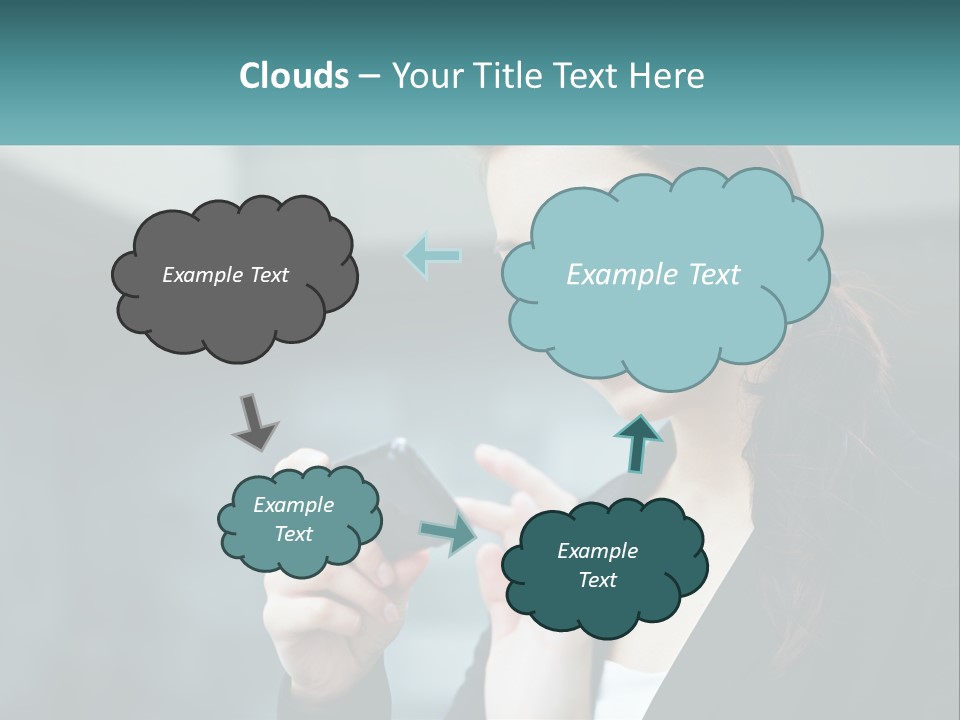 Clouds – Your Title Text Here

Example Text

Example Text

Example Text

Example Text